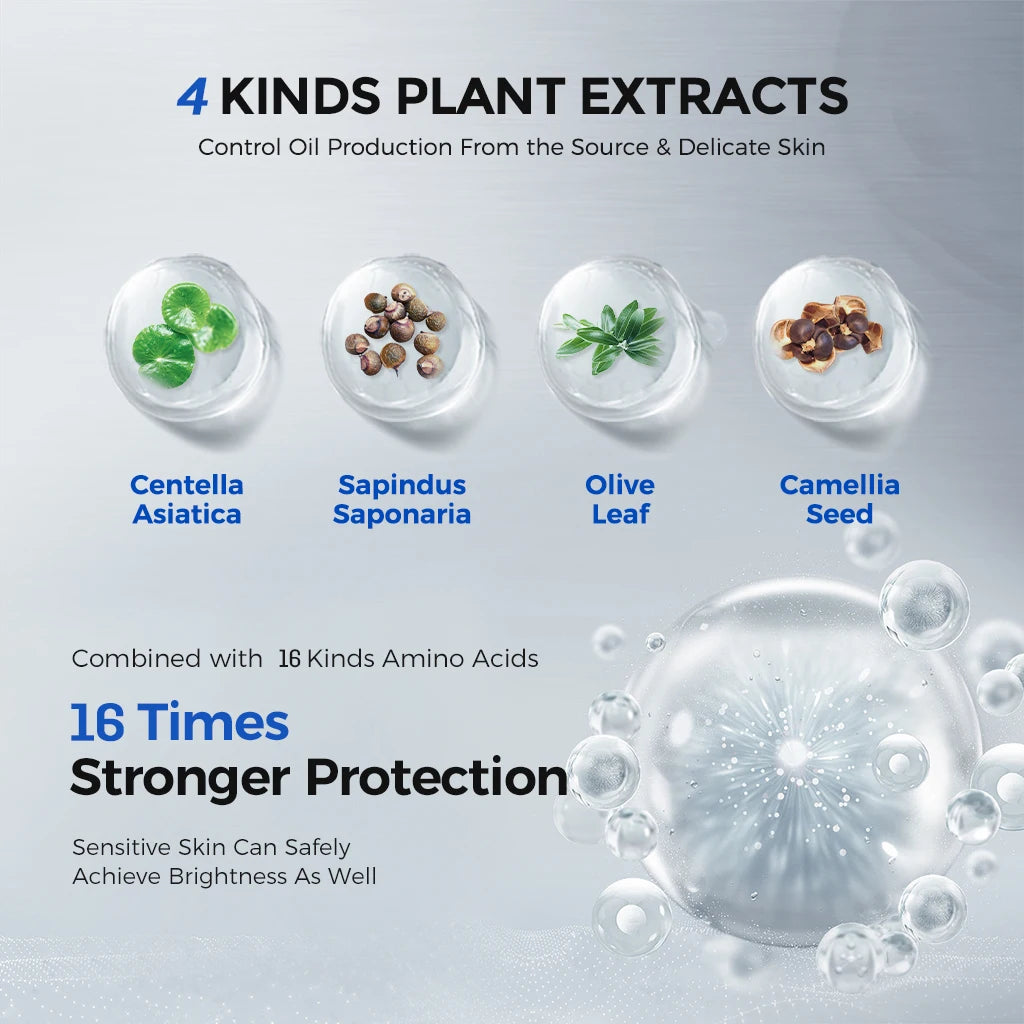 4 KINDS PLANT EXTRACTS
Control Oil Production From the Source & Delicate Skin

Centella Asiatica

Sapindus Saponaria

Olive Leaf

Camellia Seed

Combined with 16 Kinds Amino Acids

16 Times
Stronger Protection

Sensitive Skin Can Safely Achieve Brightness As Well